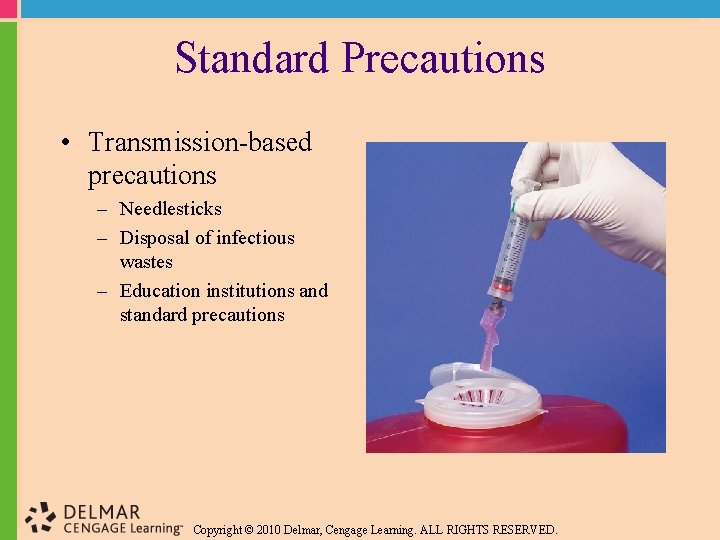 Standard Precautions

• Transmission-based precautions
– Needlesticks
– Disposal of infectious wastes
– Education institutions and standard precautions

DELMAR
CENGAGE Learning™

Copyright © 2010 Delmar, Cengage Learning. ALL RIGHTS RESERVED.